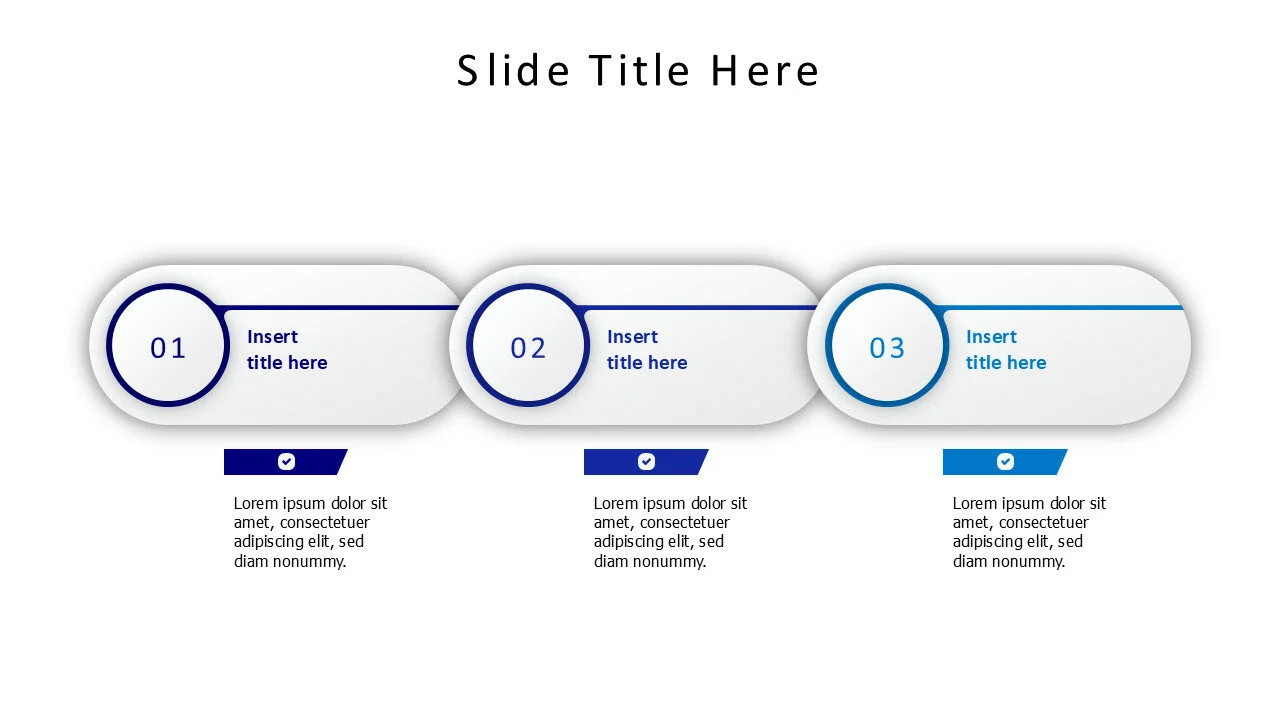 Slide Title Here

01
Insert title here

Lorem ipsum dolor sit amet, consectetuer adipiscing elit, sed diam nonummy.

02
Insert title here

Lorem ipsum dolor sit amet, consectetuer adipiscing elit, sed diam nonummy.

03
Insert title here

Lorem ipsum dolor sit amet, consectetuer adipiscing elit, sed diam nonummy.